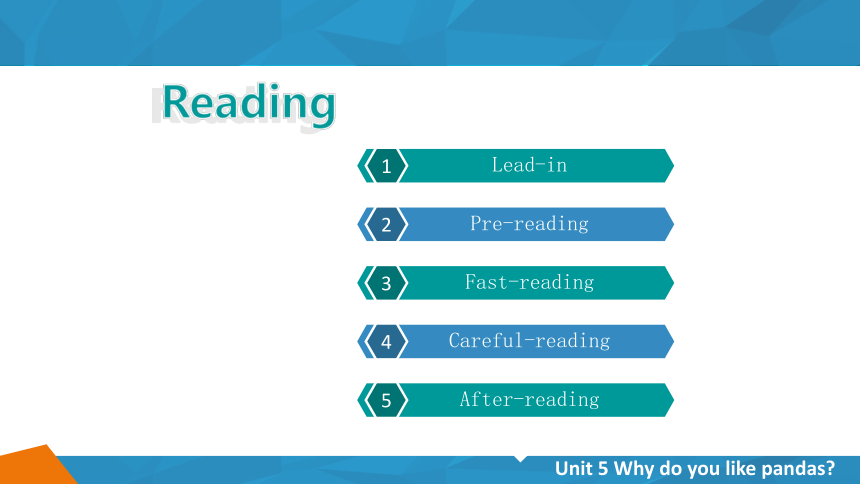 Reading

1 Lead-in

2 Pre-reading

3 Fast-reading

4 Careful-reading

5 After-reading

Unit 5 Why do you like pandas?